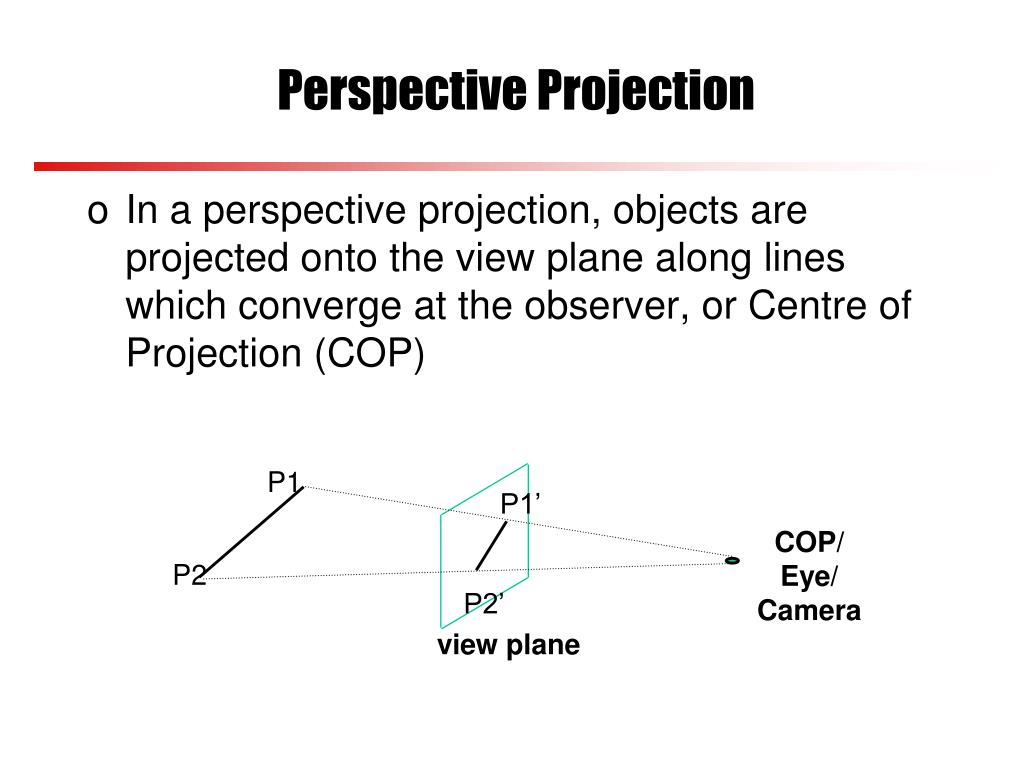 Perspective Projection

o In a perspective projection, objects are projected onto the view plane along lines which converge at the observer, or Centre of Projection (COP)

P1
P1’
P2
P2’
view plane
COP/
Eye/
Camera